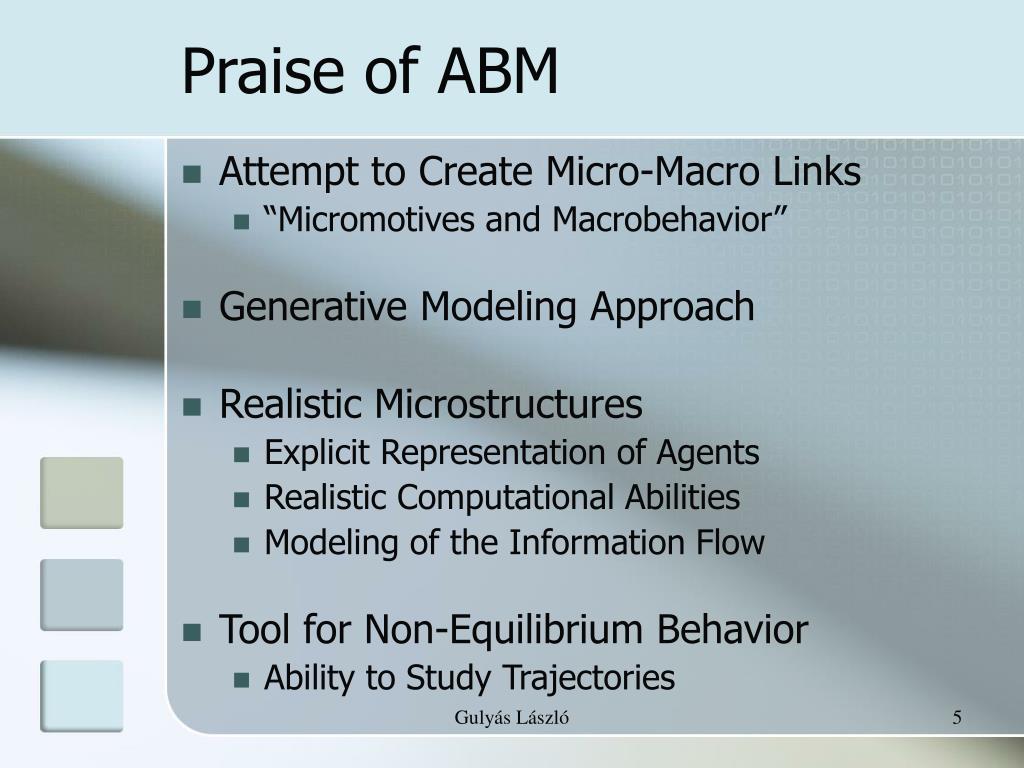 Praise of ABM

- Attempt to Create Micro-Macro Links
  - “Micromotives and Macrobehavior”

- Generative Modeling Approach

- Realistic Microstructures
  - Explicit Representation of Agents
  - Realistic Computational Abilities
  - Modeling of the Information Flow

- Tool for Non-Equilibrium Behavior
  - Ability to Study Trajectories

Gulyás László

5